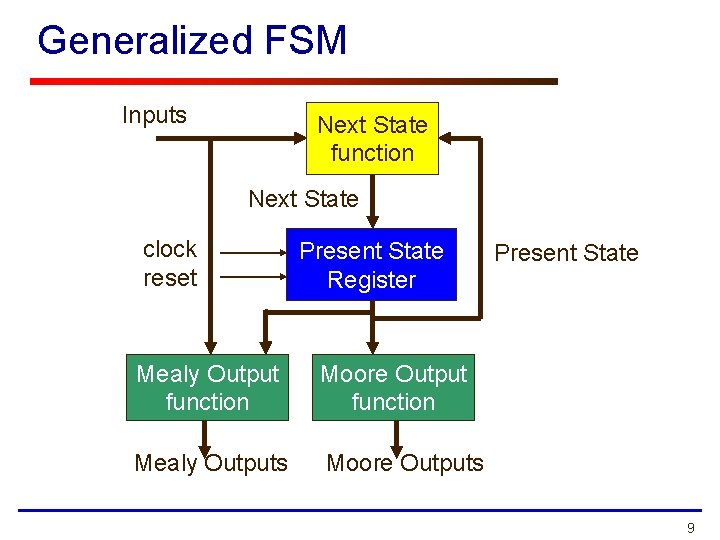 Generalized FSM

Inputs

Next State function

Next State

clock
reset

Present State Register

Present State

Mealy Output function

Moore Output function

Mealy Outputs

Moore Outputs

9